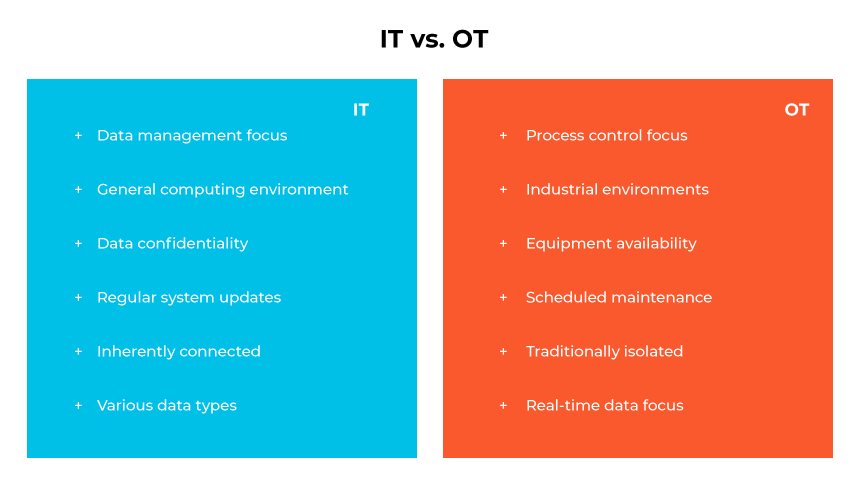 IT vs. OT

IT

+ Data management focus
+ General computing environment
+ Data confidentiality
+ Regular system updates
+ Inherently connected
+ Various data types

OT

+ Process control focus
+ Industrial environments
+ Equipment availability
+ Scheduled maintenance
+ Traditionally isolated
+ Real-time data focus